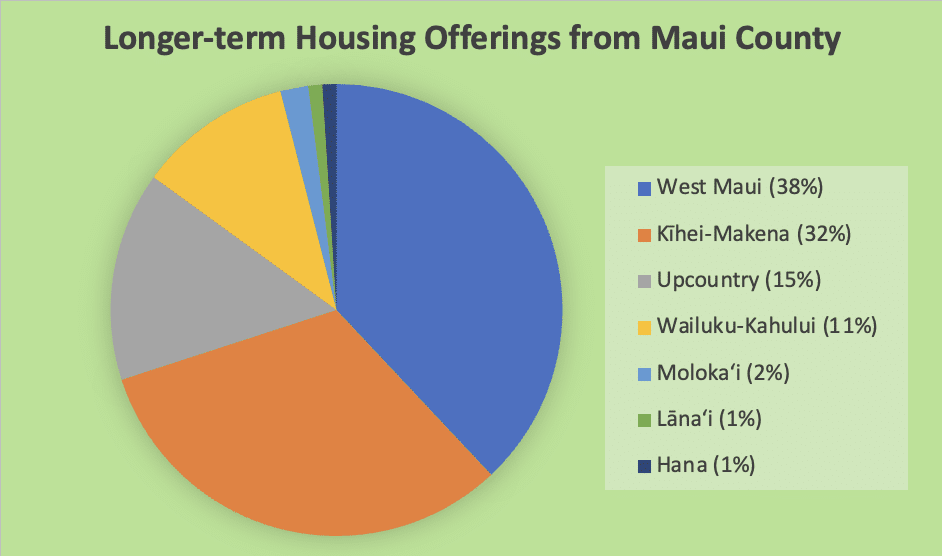 Longer-term Housing Offerings from Maui County

West Maui (38%)
Kīhei-Makena (32%)
Upcountry (15%)
Wailuku-Kahului (11%)
Molokaʻi (2%)
Lānaʻi (1%)
Hana (1%)